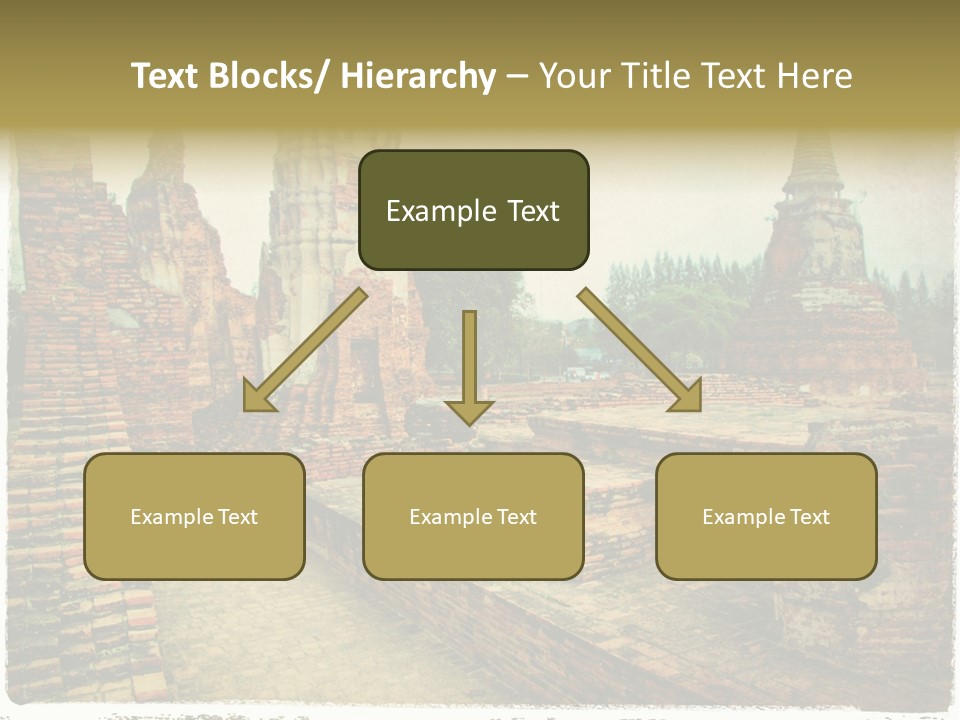 Text Blocks/ Hierarchy – Your Title Text Here

Example Text

Example Text

Example Text

Example Text